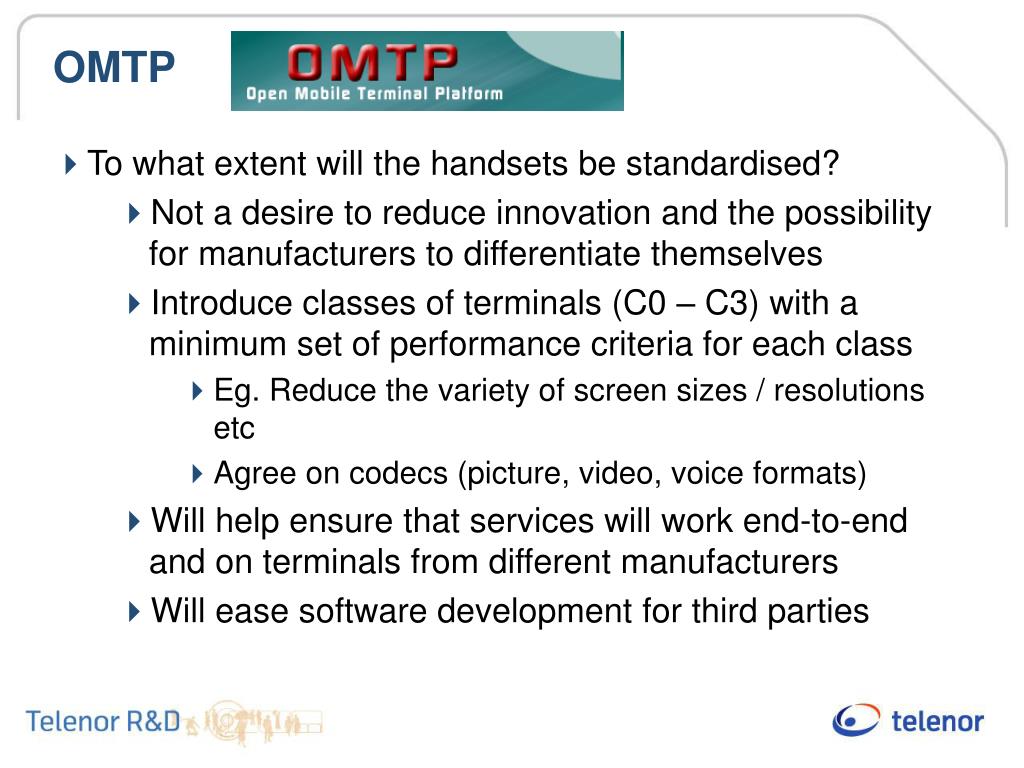 OMTP

OMTP
Open Mobile Terminal Platform

To what extent will the handsets be standardised?

Not a desire to reduce innovation and the possibility for manufacturers to differentiate themselves

Introduce classes of terminals (C0 – C3) with a minimum set of performance criteria for each class

Eg. Reduce the variety of screen sizes / resolutions etc

Agree on codecs (picture, video, voice formats)

Will help ensure that services will work end-to-end and on terminals from different manufacturers

Will ease software development for third parties

Telenor R&D

telenor